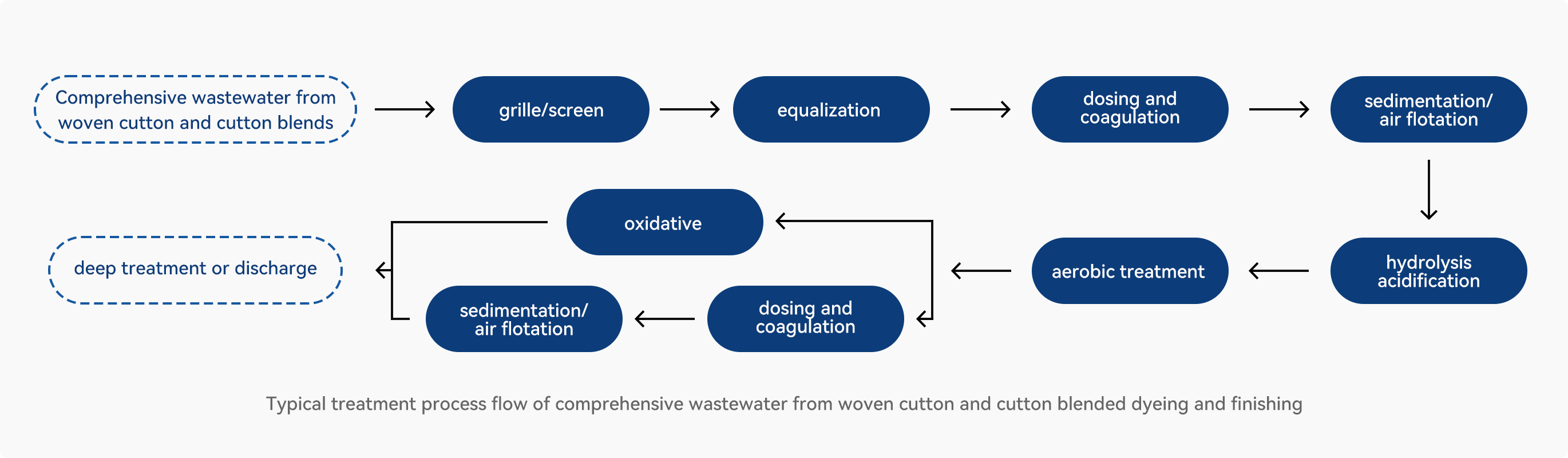 Comprehensive wastewater from woven cutton and cutton blends

grille/screen

equalization

dosing and coagulation

sedimentation/ air flotation

hydrolysis acidification

aerobic treatment

oxidative

dosing and coagulation

sedimentation/ air flotation

deep treatment or discharge

Typical treatment process flow of comprehensive wastewater from woven cutton and cutton blended dyeing and finishing